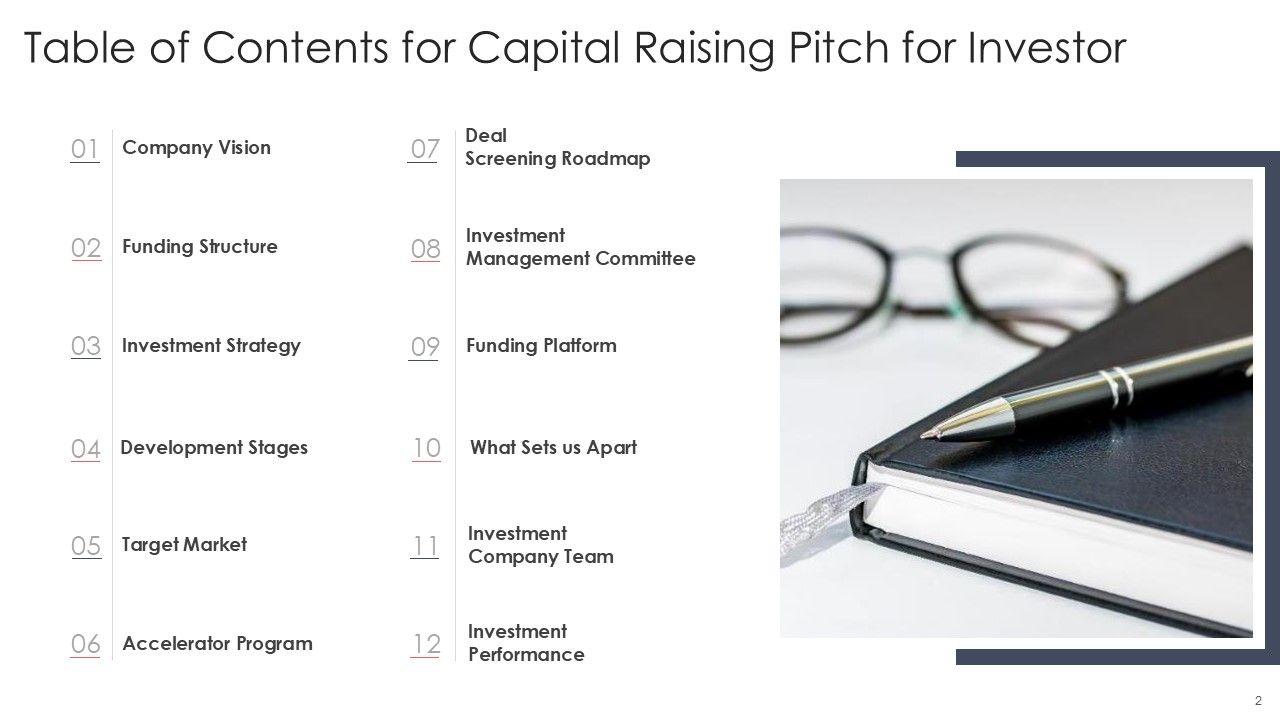 Table of Contents for Capital Raising Pitch for Investor

01 Company Vision

02 Funding Structure

03 Investment Strategy

04 Development Stages

05 Target Market

06 Accelerator Program

07 Deal Screening Roadmap

08 Investment Management Committee

09 Funding Platform

10 What Sets us Apart

11 Investment Company Team

12 Investment Performance

2